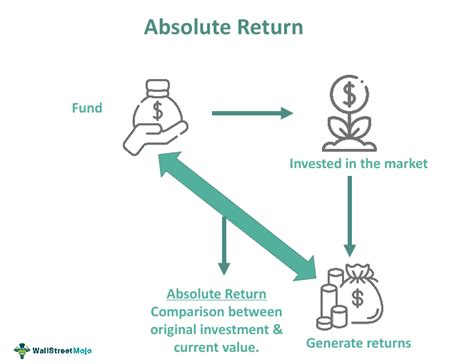 Absolute Return

Fund

Invested in the market

Absolute Return
Comparison between original investment & current value.

Generate returns

WallStreetMojo